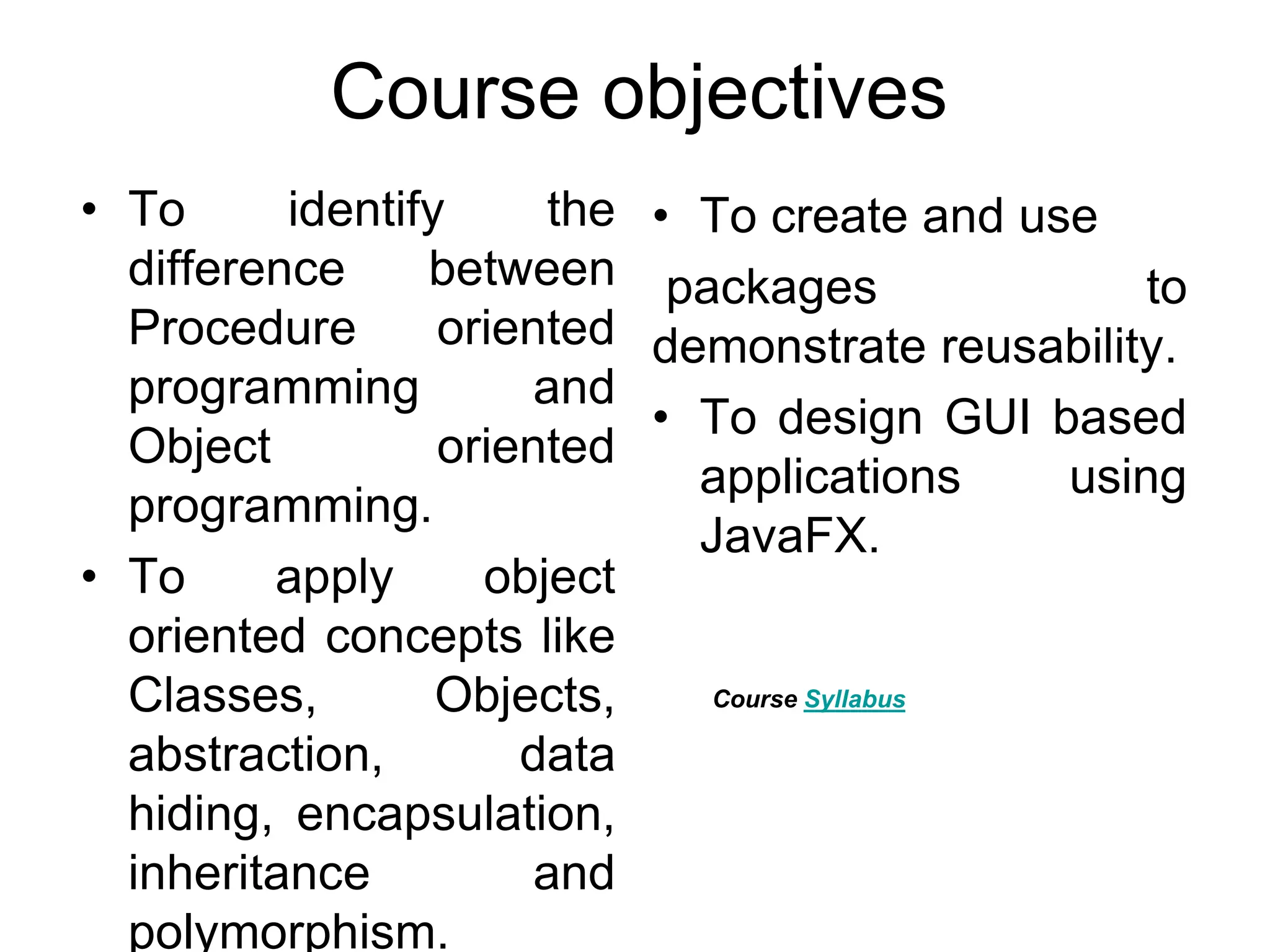 Course objectives

• To identify the difference between Procedure oriented programming and Object oriented programming.

• To apply object oriented concepts like Classes, Objects, abstraction, data hiding, encapsulation, inheritance and polymorphism.

• To create and use

packages to demonstrate reusability.

• To design GUI based applications using JavaFX.

Course Syllabus